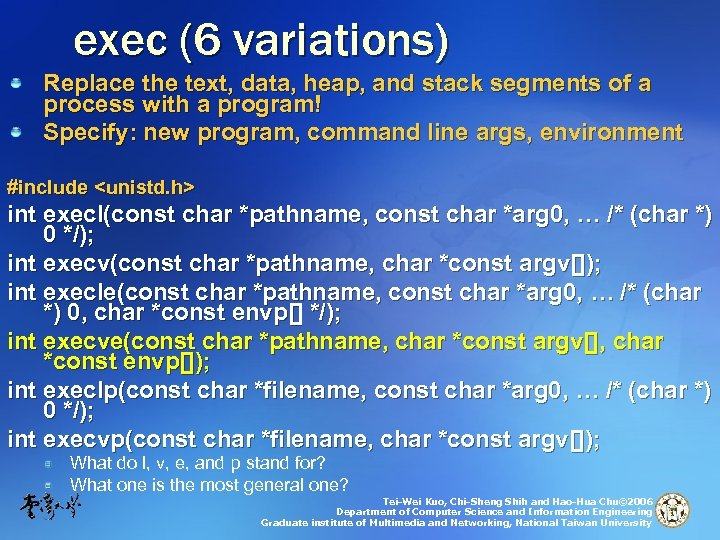 exec (6 variations)

Replace the text, data, heap, and stack segments of a process with a program!

Specify: new program, command line args, environment

#include <unistd.h>

int execl(const char *pathname, const char *arg0, … /* (char *) 0 */);

int execv(const char *pathname, char *const argv[]);

int execle(const char *pathname, const char *arg0, … /* (char *) 0, char *const envp[] */);

int execve(const char *pathname, char *const argv[], char *const envp[]);

int execlp(const char *filename, const char *arg0, … /* (char *) 0 */);

int execvp(const char *filename, char *const argv[]);

What do l, v, e, and p stand for?

What one is the most general one?

臺灣大學

Tei-Wei Kuo, Chi-Sheng Shih and Hao-Hua Chu©2006
Department of Computer Science and Information Engineering
Graduate institute of Multimedia and Networking, National Taiwan University